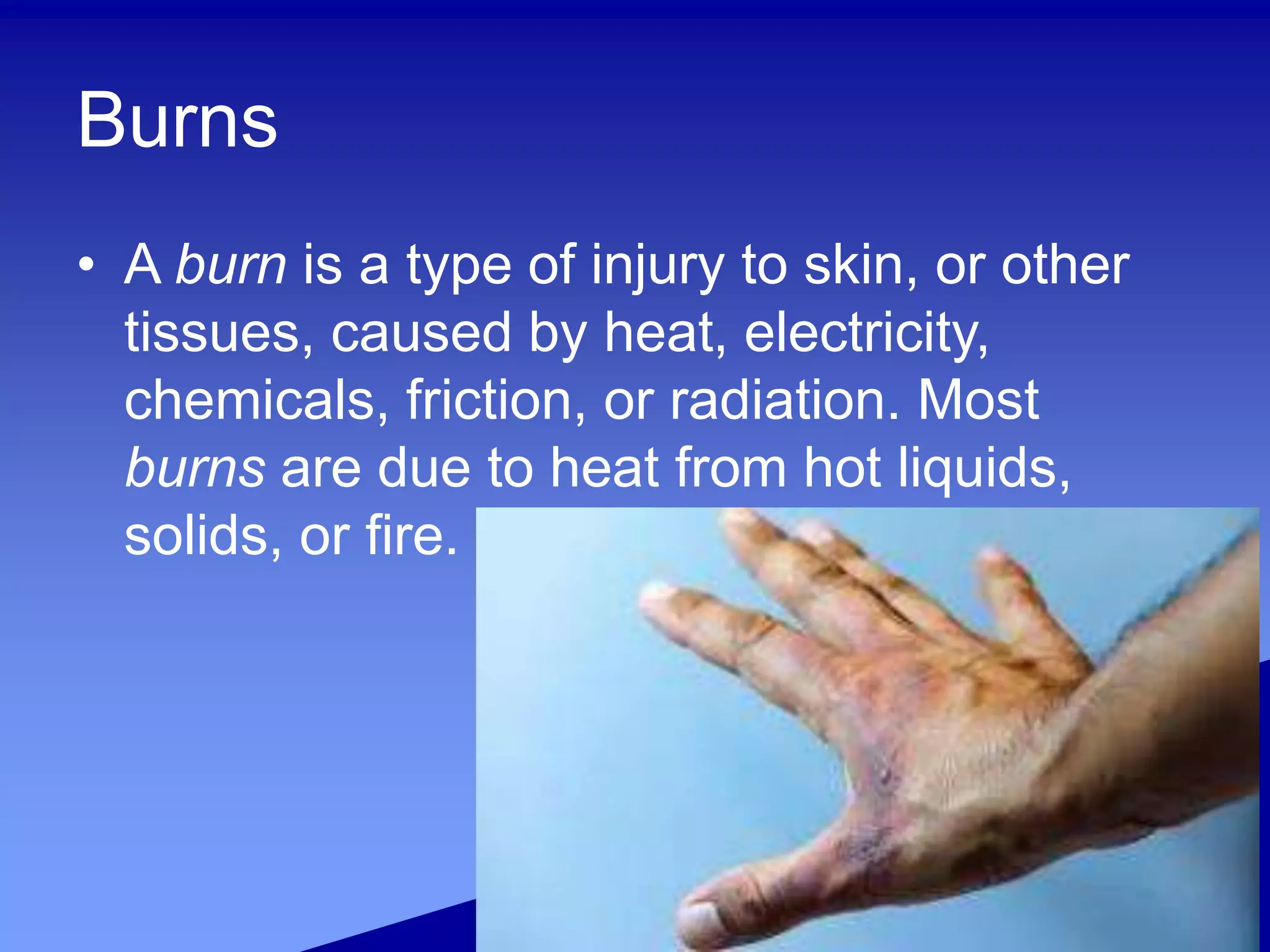 Burns

• A burn is a type of injury to skin, or other tissues, caused by heat, electricity, chemicals, friction, or radiation. Most burns are due to heat from hot liquids, solids, or fire.